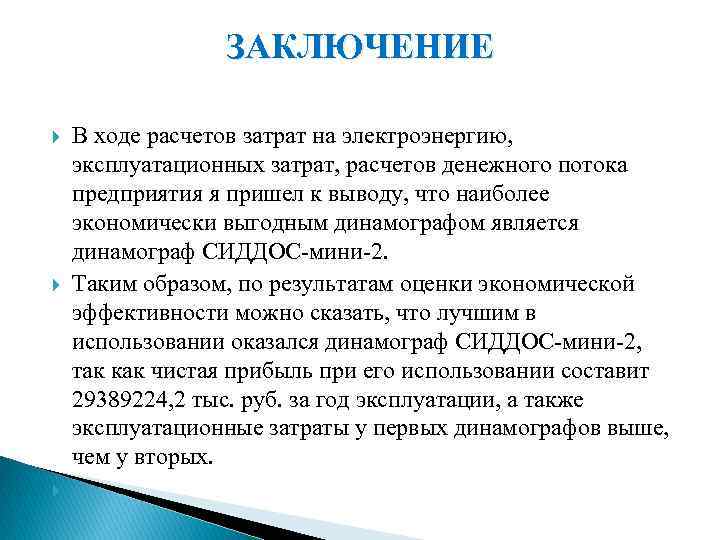 ЗАКЛЮЧЕНИЕ

В ходе расчетов затрат на электроэнергию, эксплуатационных затрат, расчетов денежного потока предприятия я пришел к выводу, что наиболее экономически выгодным динамографом является динамограф СИДДОС-мини-2.

Таким образом, по результатам оценки экономической эффективности можно сказать, что лучшим в использовании оказался динамограф СИДДОС-мини-2, так как чистая прибыль при его использовании составит 29389224,2 тыс. руб. за год эксплуатации, а также эксплуатационные затраты у первых динамографов выше, чем у вторых.